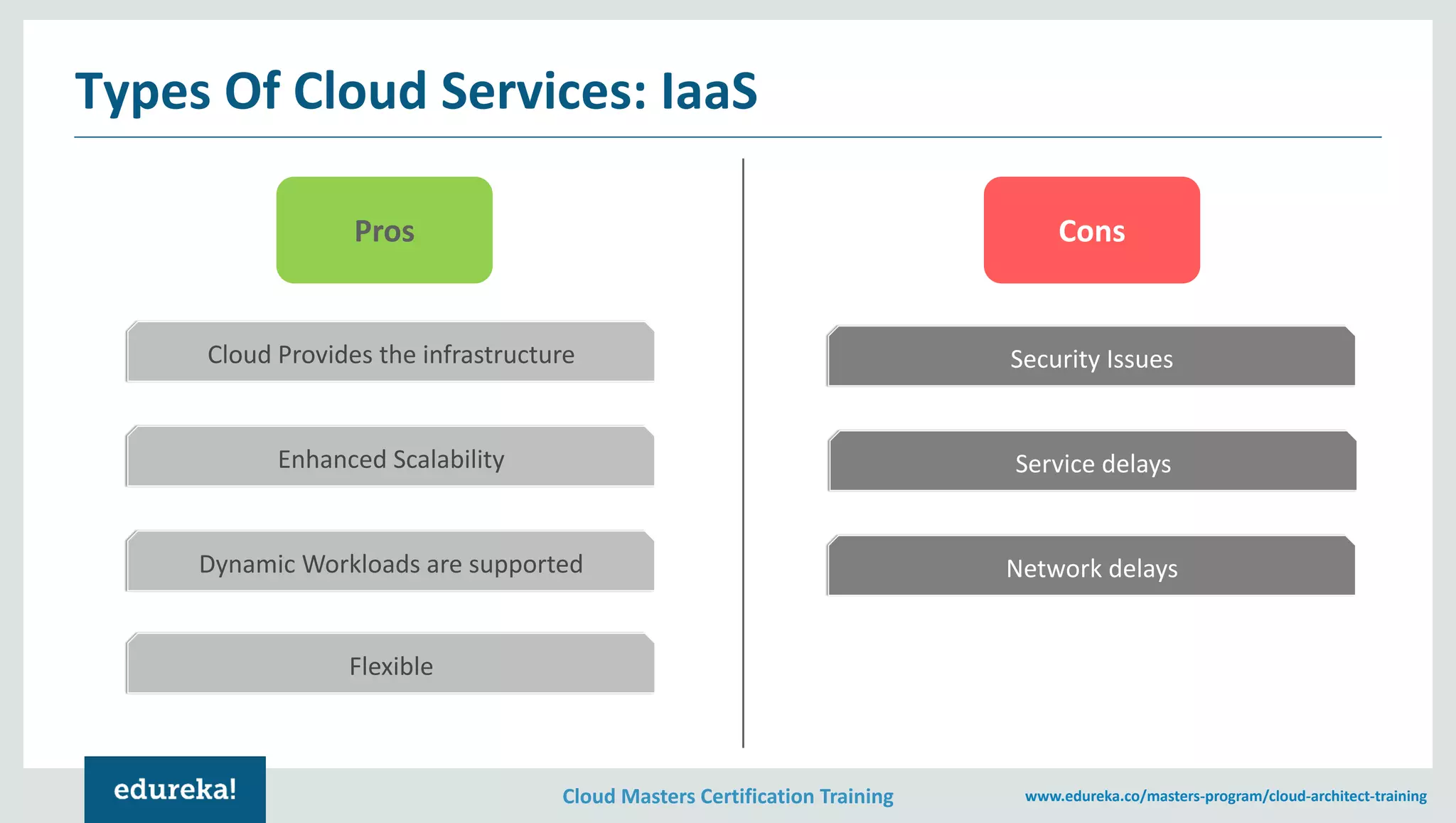 Types Of Cloud Services: IaaS

Pros

Cloud Provides the infrastructure

Enhanced Scalability

Dynamic Workloads are supported

Flexible

Cons

Security Issues

Service delays

Network delays

edureka!

Cloud Masters Certification Training

www.edureka.co/masters-program/cloud-architect-training